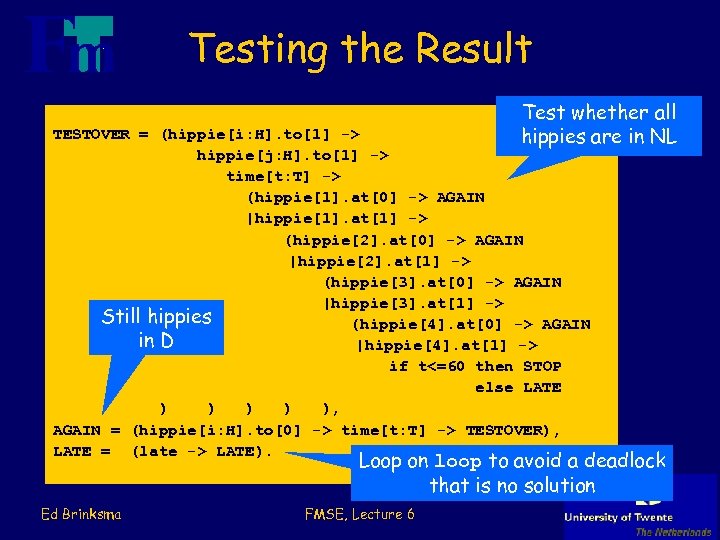 Testing the Result

Test whether all hippies are in NL

TESTOVER = (hippie[i:H].to[1] ->
hippie[j:H].to[1] ->
time[t:T] ->
(hippie[1].at[0] -> AGAIN
|hippie[1].at[1] ->
(hippie[2].at[0] -> AGAIN
|hippie[2].at[1] ->
(hippie[3].at[0] -> AGAIN
|hippie[3].at[1] ->
(hippie[4].at[0] -> AGAIN
|hippie[4].at[1] ->
if t<=60 then STOP
else LATE
) ) ) ) ),
AGAIN = (hippie[i:H].to[0] -> time[t:T] -> TESTOVER),
LATE = (late -> LATE).

Still hippies in D

Loop on loop to avoid a deadlock that is no solution

Ed Brinksma

FMSE, Lecture 6

University of Twente
The Netherlands